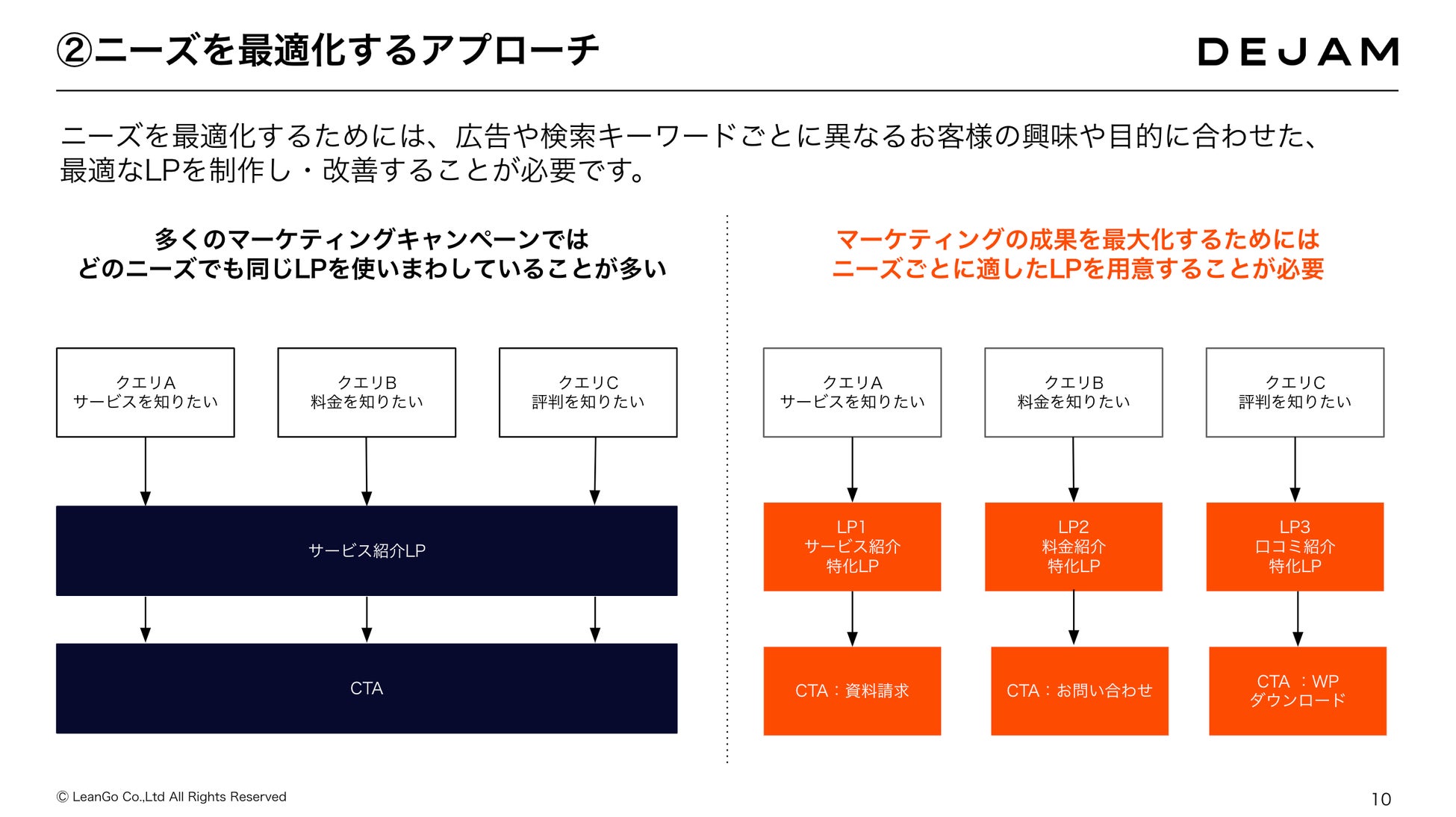 ②ニーズを最適化するアプローチ

DEJAM

ニーズを最適化するためには、広告や検索キーワードごとに異なるお客様の興味や目的に合わせた、最適なLPを制作し・改善することが必要です。

多くのマーケティングキャンペーンでは
どのニーズでも同じLPを使いまわしていることが多い

クエリA
サービスを知りたい

クエリB
料金を知りたい

クエリC
評判を知りたい

サービス紹介LP

CTA

マーケティングの成果を最大化するためには
ニーズごとに適したLPを用意することが必要

クエリA
サービスを知りたい

クエリB
料金を知りたい

クエリC
評判を知りたい

LP1
サービス紹介
特化LP

LP2
料金紹介
特化LP

LP3
口コミ紹介
特化LP

CTA：資料請求

CTA：お問い合わせ

CTA ：WP
ダウンロード

© LeanGo Co.,Ltd All Rights Reserved

10